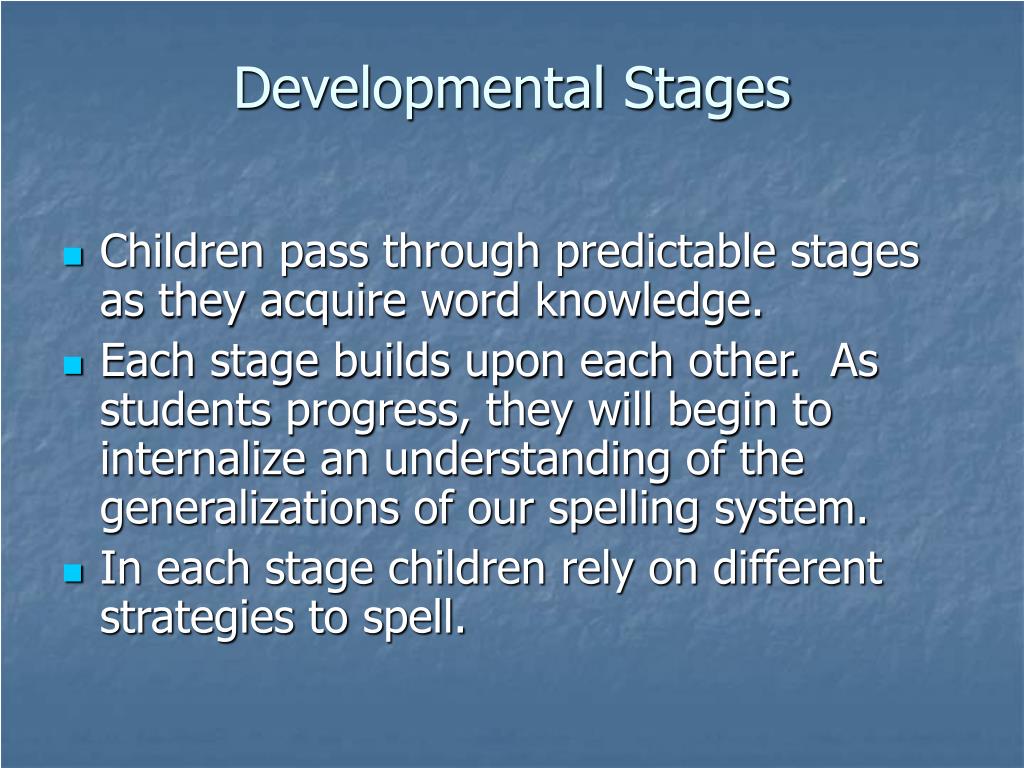 Developmental Stages

- Children pass through predictable stages as they acquire word knowledge.
- Each stage builds upon each other. As students progress, they will begin to internalize an understanding of the generalizations of our spelling system.
- In each stage children rely on different strategies to spell.